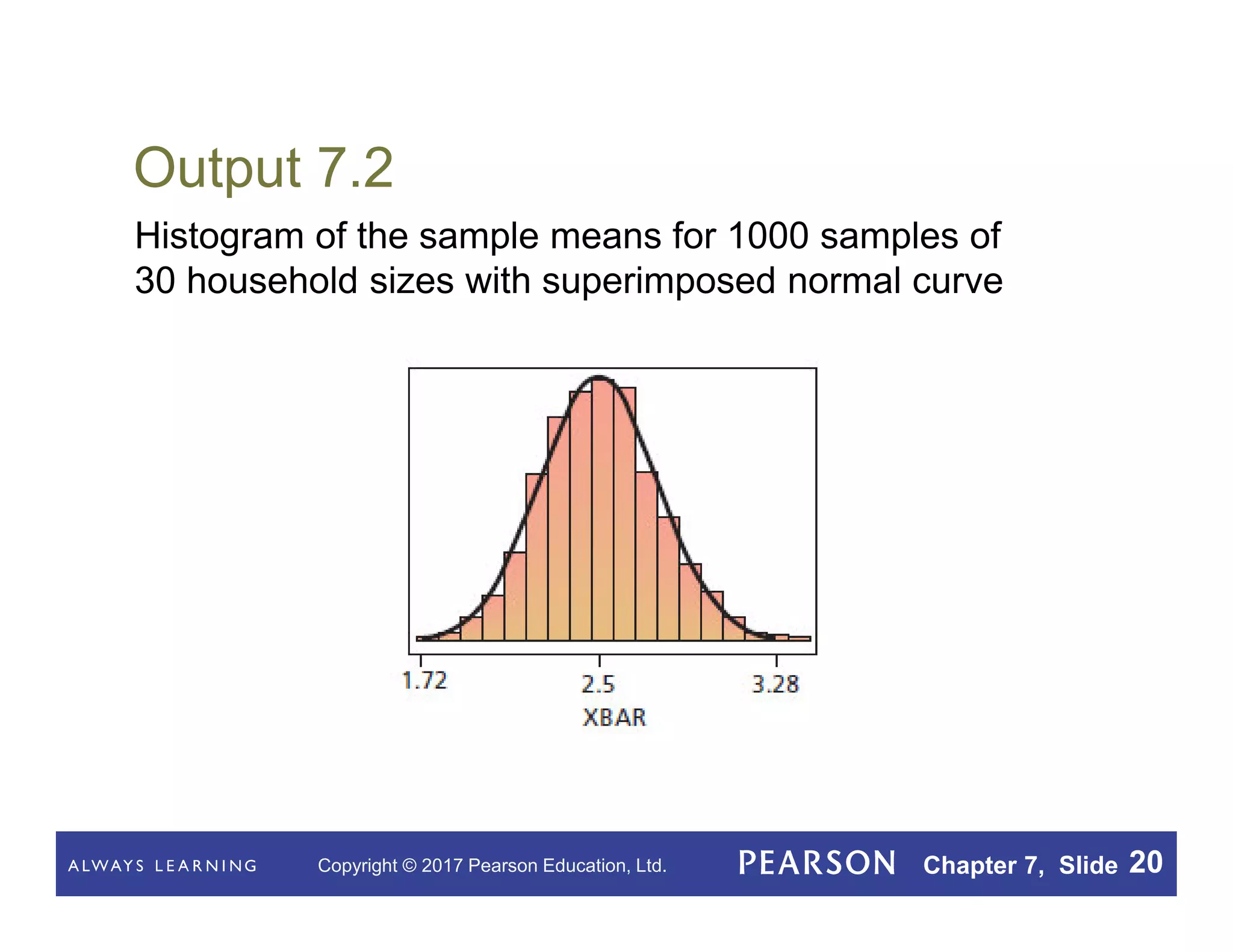 Output 7.2

Histogram of the sample means for 1000 samples of 30 household sizes with superimposed normal curve

1.72
2.5
3.28
XBAR

ALWAYS LEARNING Copyright © 2017 Pearson Education, Ltd. PEARSON Chapter 7, Slide 20